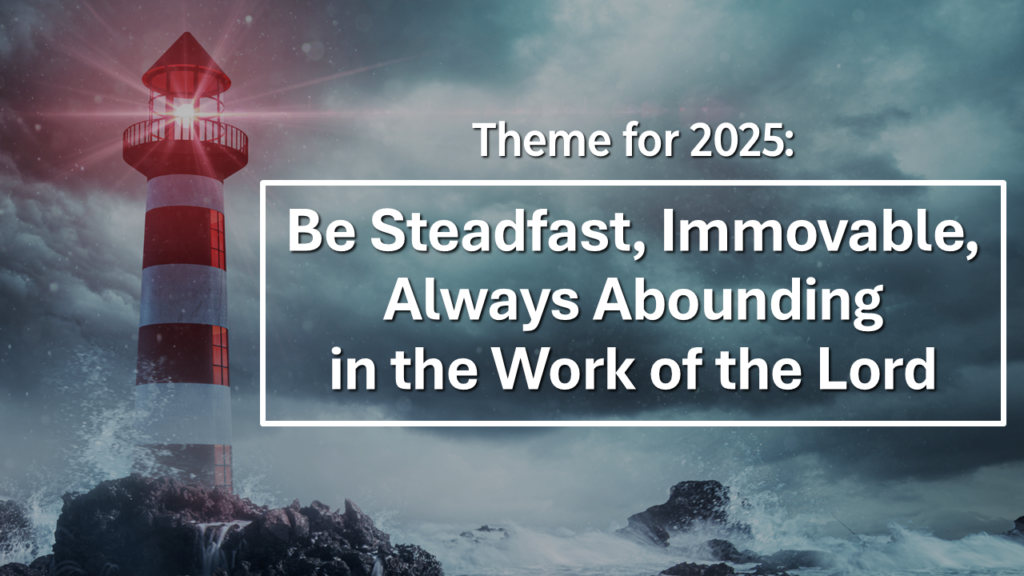 Theme for 2025:

Be Steadfast, Immovable, Always Abounding in the Work of the Lord